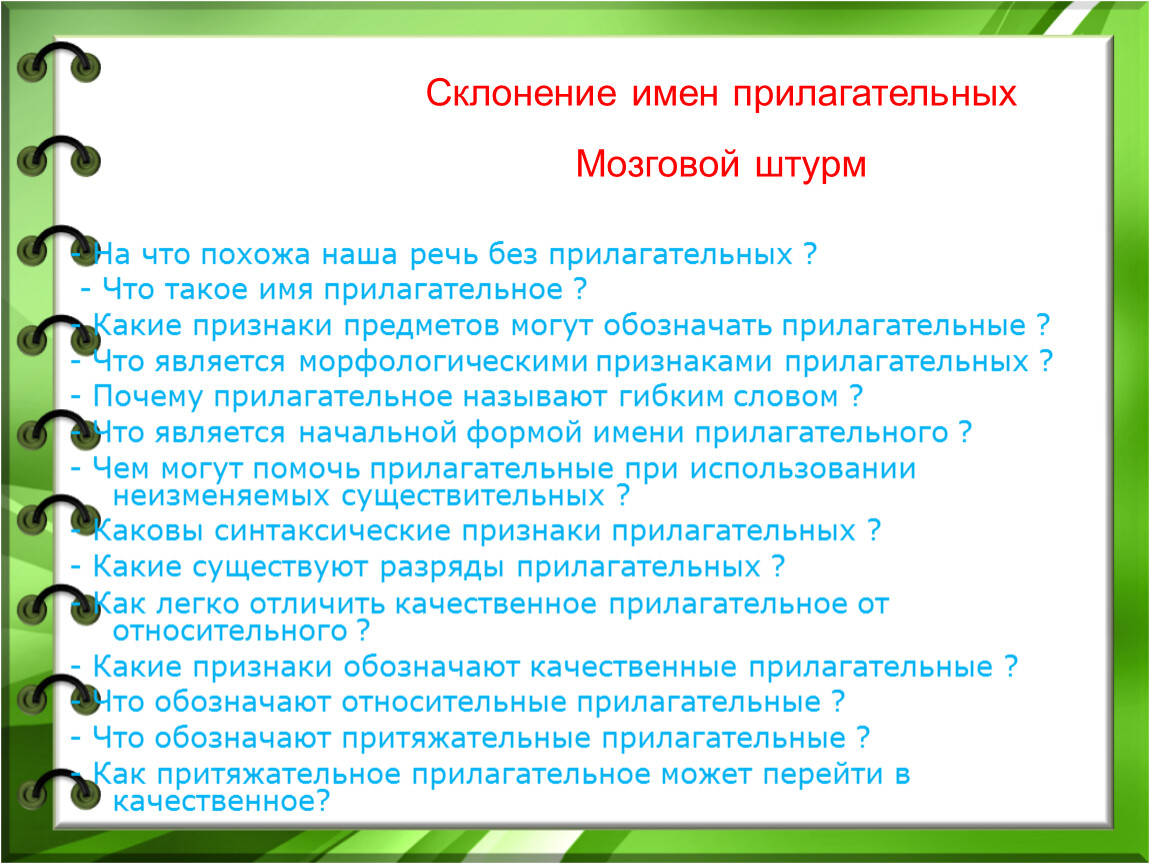 Склонение имен прилагательных

Мозговой штурм

- На что похожа наша речь без прилагательных ?
- Что такое имя прилагательное ?
- Какие признаки предметов могут обозначать прилагательные ?
- Что является морфологическими признаками прилагательных ?
- Почему прилагательное называют гибким словом ?
- Что является начальной формой имени прилагательного ?
- Чем могут помочь прилагательные при использовании неизменяемых существительных ?
- Каковы синтаксические признаки прилагательных ?
- Какие существуют разряды прилагательных ?
- Как легко отличить качественное прилагательное от относительного ?
- Какие признаки обозначают качественные прилагательные ?
- Что обозначают относительные прилагательные ?
- Что обозначают притяжательные прилагательные ?
- Как притяжательное прилагательное может перейти в качественное?